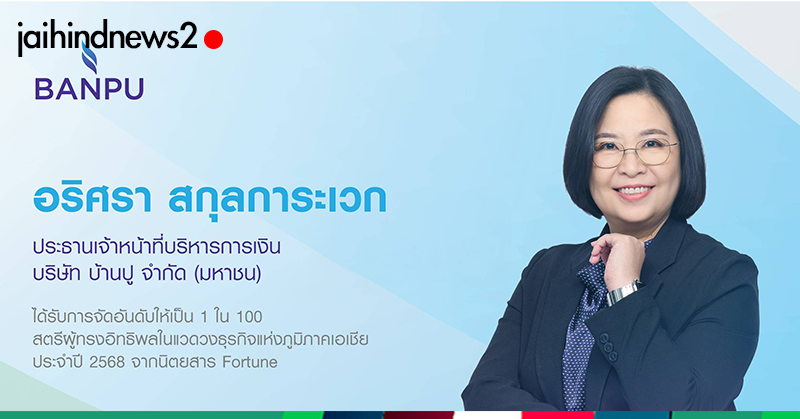 jaihindnews2

BANPU

อริศรา สกุลการะเวก

ประธานเจ้าหน้าที่บริหารการเงิน
บริษัท บ้านปู จำกัด (มหาชน)

ได้รับการจัดอันดับให้เป็น 1 ใน 100
สตรีผู้ทรงอิทธิพลในแวดวงธุรกิจแห่งภูมิภาคเอเชีย
ประจำปี 2568 จากนิตยสาร Fortune